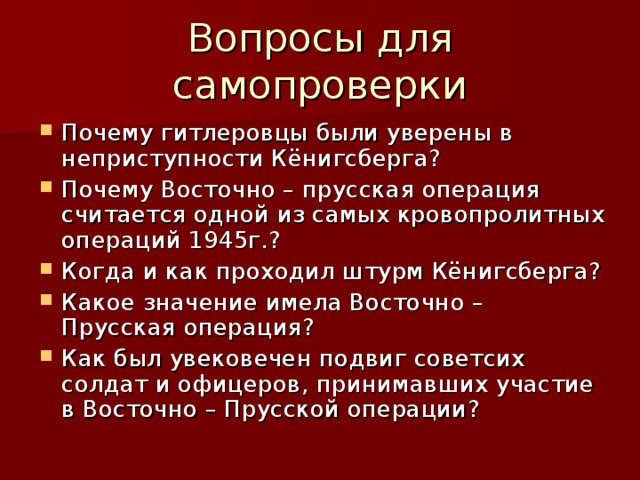 Вопросы для самопроверки

- Почему гитлеровцы были уверены в неприступности Кёнигсберга?
- Почему Восточно – прусская операция считается одной из самых кровопролитных операций 1945г.?
- Когда и как проходил штурм Кёнигсберга?
- Какое значение имела Восточно – Прусская операция?
- Как был увековечен подвиг советсих солдат и офицеров, принимавших участие в Восточно – Прусской операции?